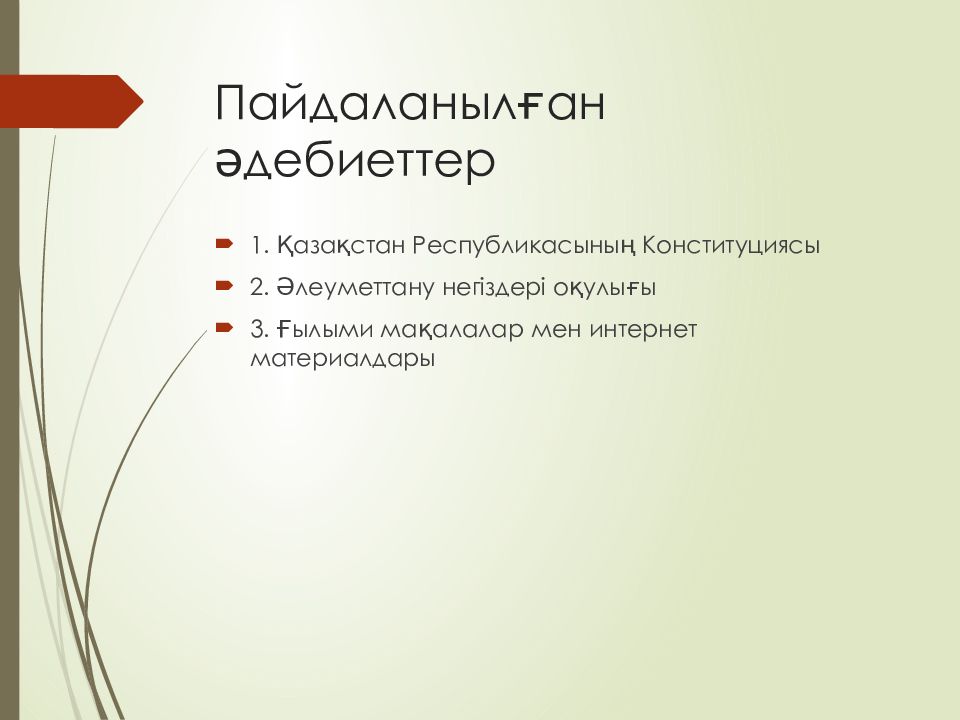 Пайдаланылған әдебиеттер

1. Қазақстан Республикасының Конституциясы

2. Әлеуметтану негіздері оқулығы

3. Ғылыми мақалалар мен интернет материалдары